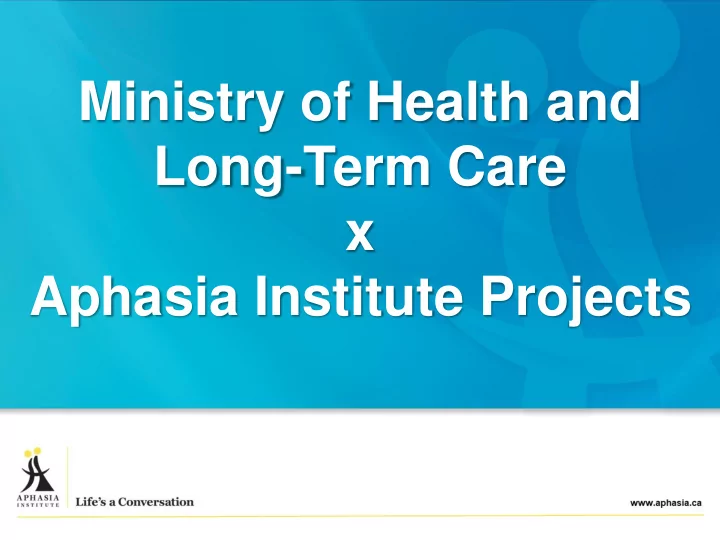 Ministry of Health and Long-Term Care
x
Aphasia Institute Projects

APHASIA INSTITUTE

Life's a Conversation

www.aphasia.ca